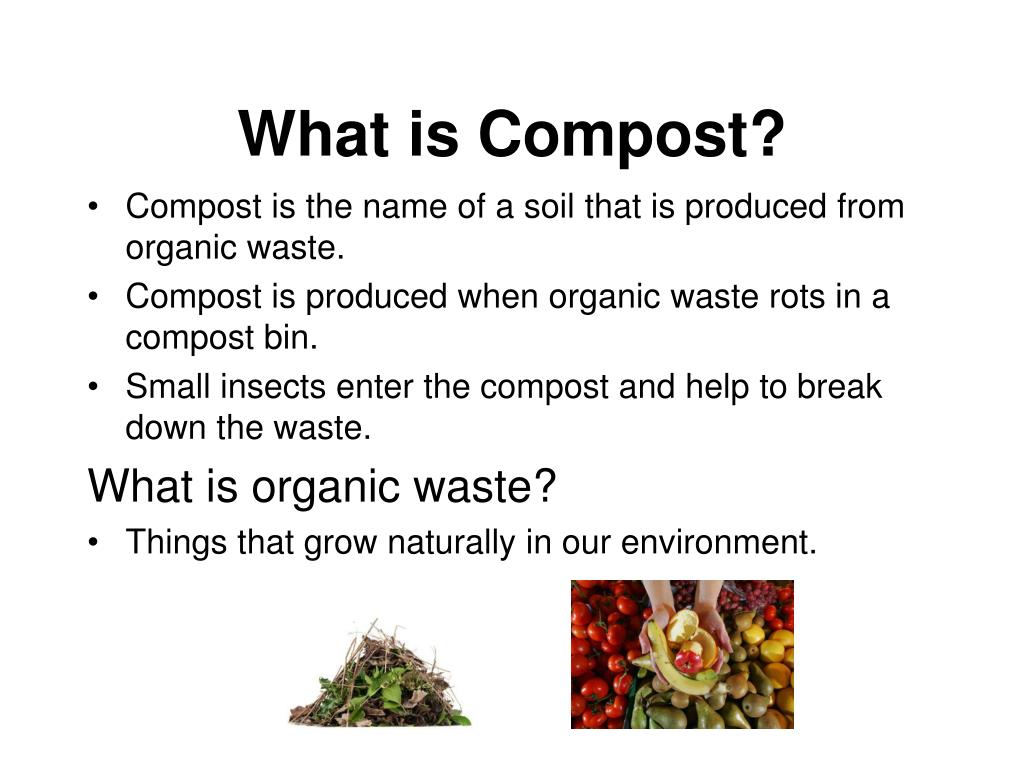 What is Compost?

• Compost is the name of a soil that is produced from organic waste.
• Compost is produced when organic waste rots in a compost bin.
• Small insects enter the compost and help to break down the waste.

What is organic waste?

• Things that grow naturally in our environment.